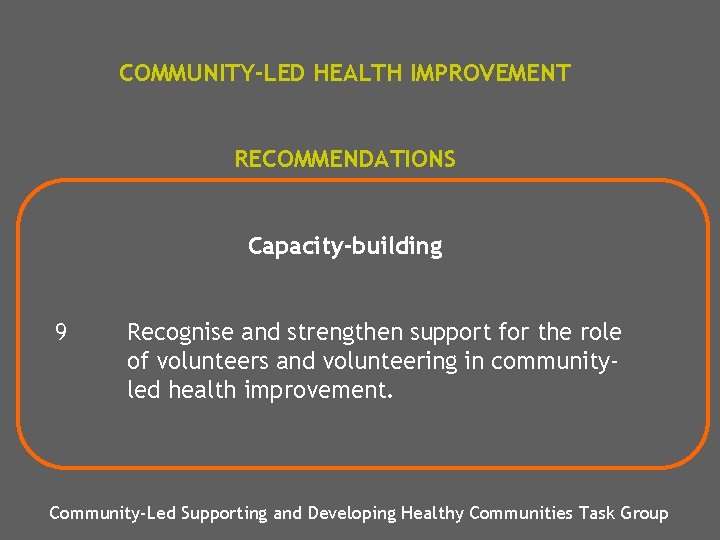 COMMUNITY-LED HEALTH IMPROVEMENT

RECOMMENDATIONS

Capacity-building

9 Recognise and strengthen support for the role of volunteers and volunteering in community-led health improvement.

Community-Led Supporting and Developing Healthy Communities Task Group